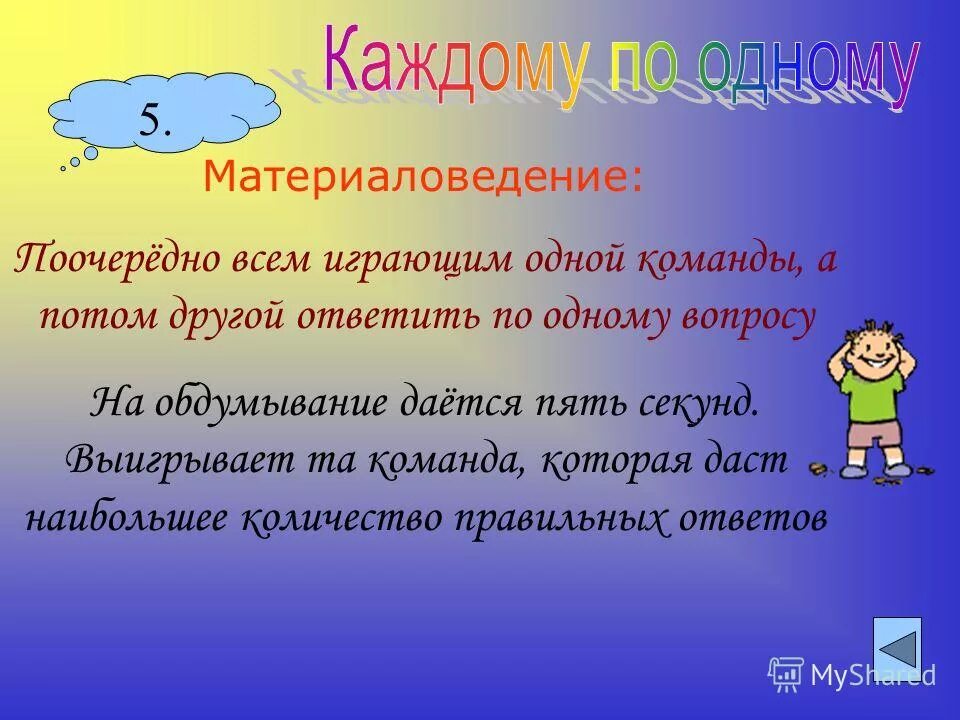 Каждому по одному

5.

Материаловедение:

Поочерёдно всем играющим одной команды, а потом другой ответить по одному вопросу

На обдумывание даётся пять секунд. Выигрывает та команда, которая даст наибольшее количество правильных ответов

MyShared